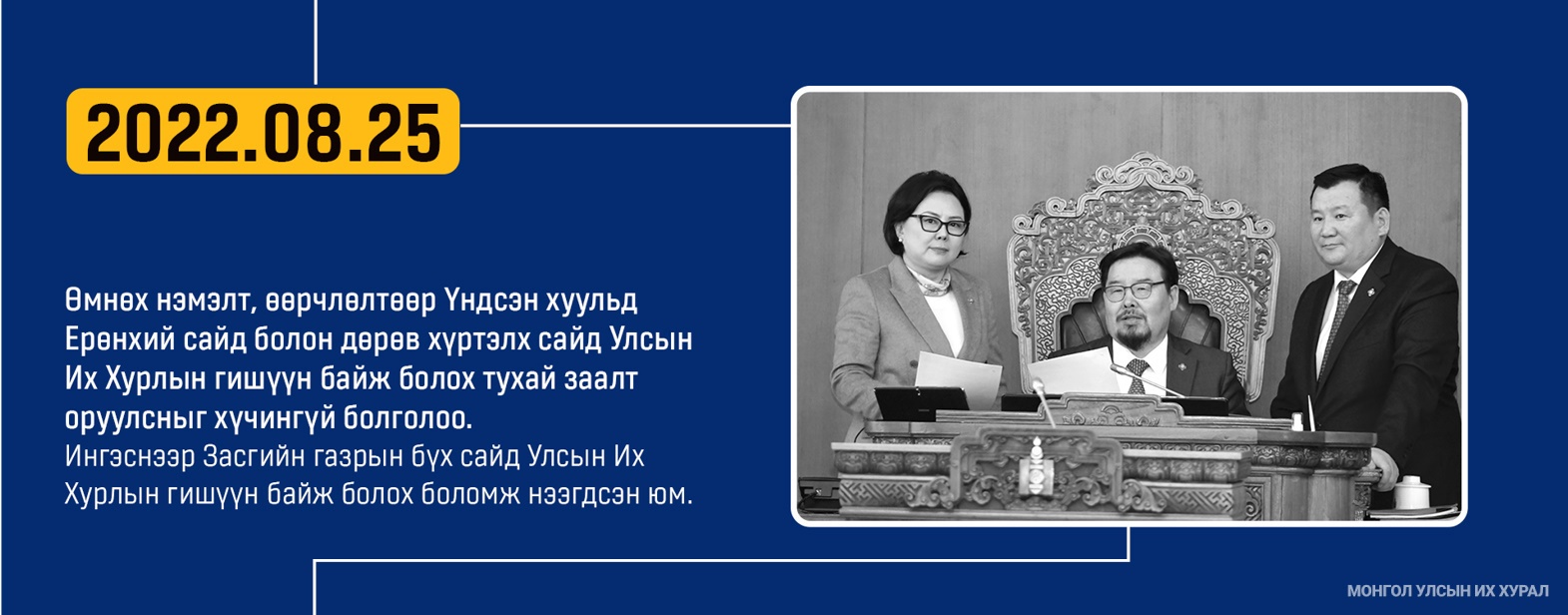 2022.08.25

Өмнөх нэмэлт, өөрчлөлтөөр Үндсэн хуульд Ерөнхий сайд болон дөрөв хүртэлх сайд Улсын Их Хурлын гишүүн байж болох тухай заалт оруулсныг хүчингүй болголоо.
Ингэснээр Засгийн газрын бүх сайд Улсын Их Хурлын гишүүн байж болох боломж нээгдсэн юм.

МОНГОЛ УЛСЫН ИХ ХУРАЛ